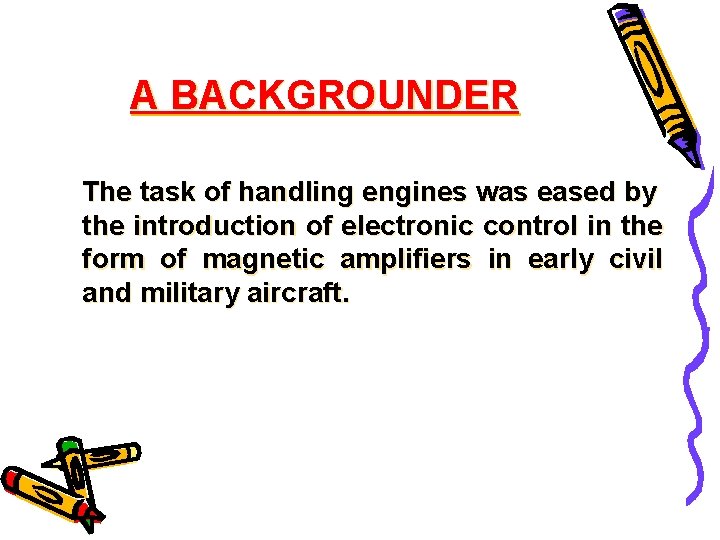 A BACKGROUNDER

The task of handling engines was eased by the introduction of electronic control in the form of magnetic amplifiers in early civil and military aircraft.